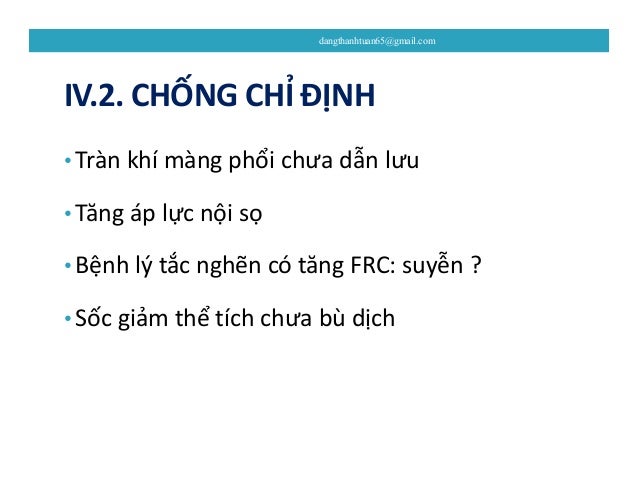 dangthanhtuan65@gmail.com

IV.2. CHỐNG CHỈ ĐỊNH

• Tràn khí màng phổi chưa dẫn lưu

• Tăng áp lực nội sọ

• Bệnh lý tắc nghẽn có tăng FRC: suyễn ?

• Sốc giảm thể tích chưa bù dịch